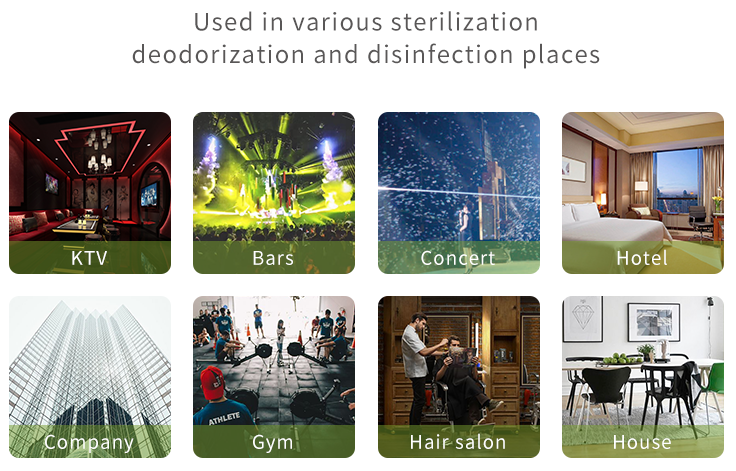 Used in various sterilization deodorization and disinfection places

KTV

Bars

Concert

Hotel

Company

ATHLETE

Gym

Hair salon

House